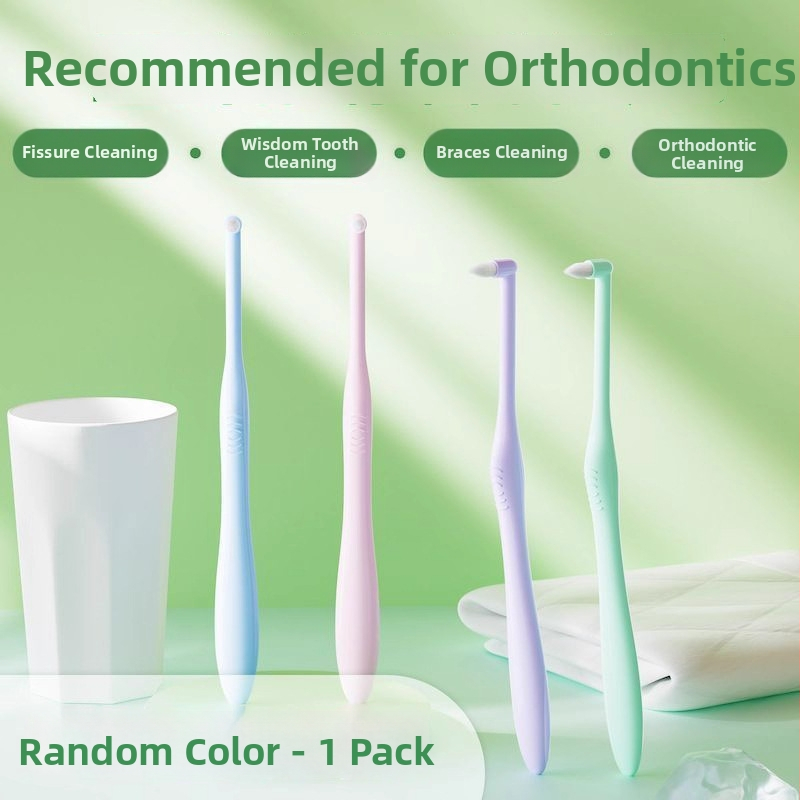 Recommended for Orthodontics

Fissure Cleaning • Wisdom Tooth Cleaning • Braces Cleaning • Orthodontic Cleaning

Random Color - 1 Pack